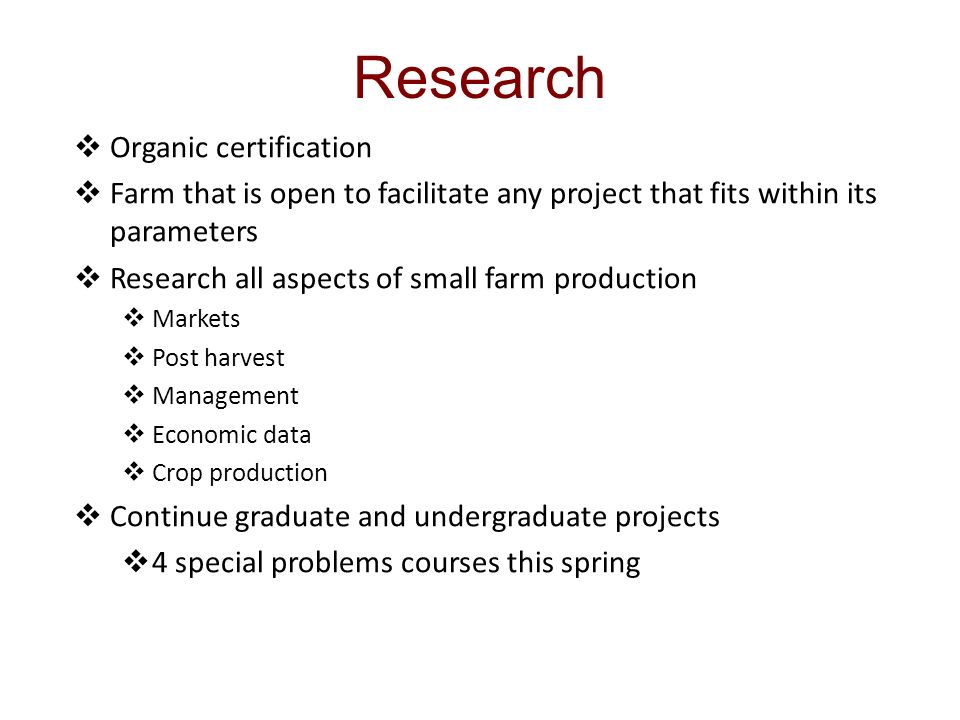 Research

❖ Organic certification
❖ Farm that is open to facilitate any project that fits within its parameters
❖ Research all aspects of small farm production
❖ Markets
❖ Post harvest
❖ Management
❖ Economic data
❖ Crop production
❖ Continue graduate and undergraduate projects
❖ 4 special problems courses this spring